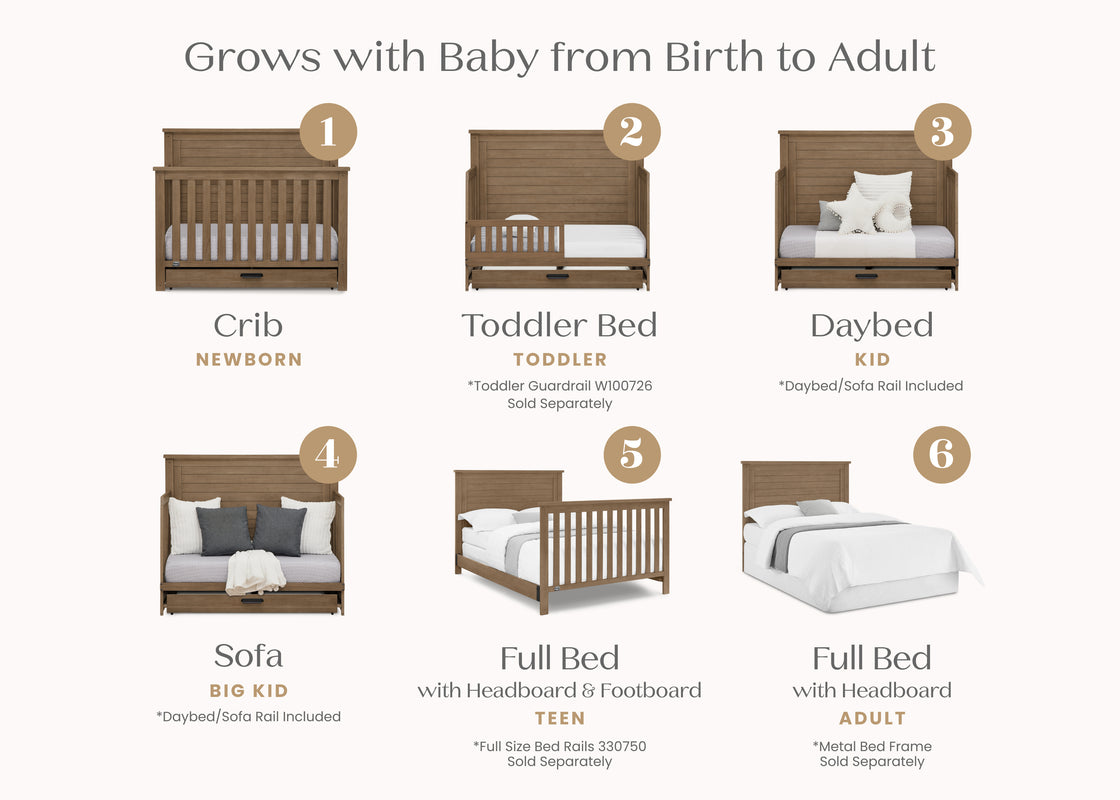 Grows with Baby from Birth to Adult

1

Crib
NEWBORN

2

Toddler Bed
TODDLER
*Toddler Guardrail W100726 Sold Separately

3

Daybed
KID
*Daybed/Sofa Rail Included

4

Sofa
BIG KID
*Daybed/Sofa Rail Included

5

Full Bed
with Headboard & Footboard
TEEN
*Full Size Bed Rails 330750 Sold Separately

6

Full Bed
with Headboard
ADULT
*Metal Bed Frame Sold Separately